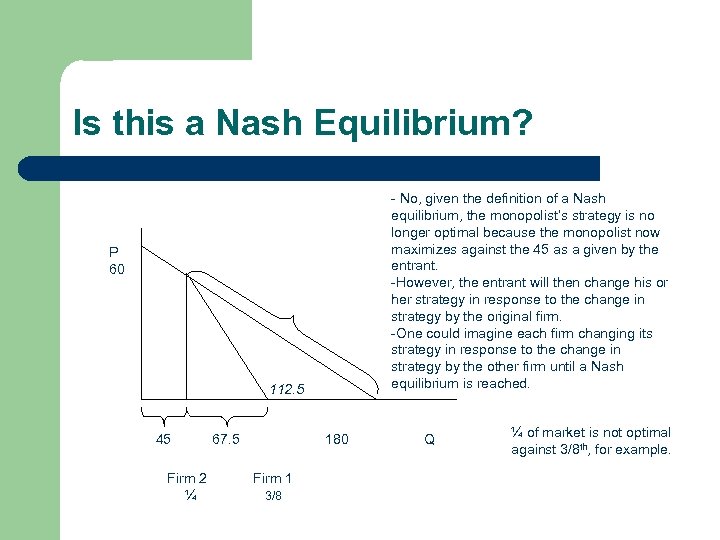 Is this a Nash Equilibrium?

- No, given the definition of a Nash equilibrium, the monopolist's strategy is no longer optimal because the monopolist now maximizes against the 45 as a given by the entrant.
-However, the entrant will then change his or her strategy in response to the change in strategy by the original firm.
-One could imagine each firm changing its strategy in response to the change in strategy by the other firm until a Nash equilibrium is reached.

P
60

112.5

45

67.5

180

Q

Firm 2
¼

Firm 1
3/8

¼ of market is not optimal against 3/8$^{th}$, for example.